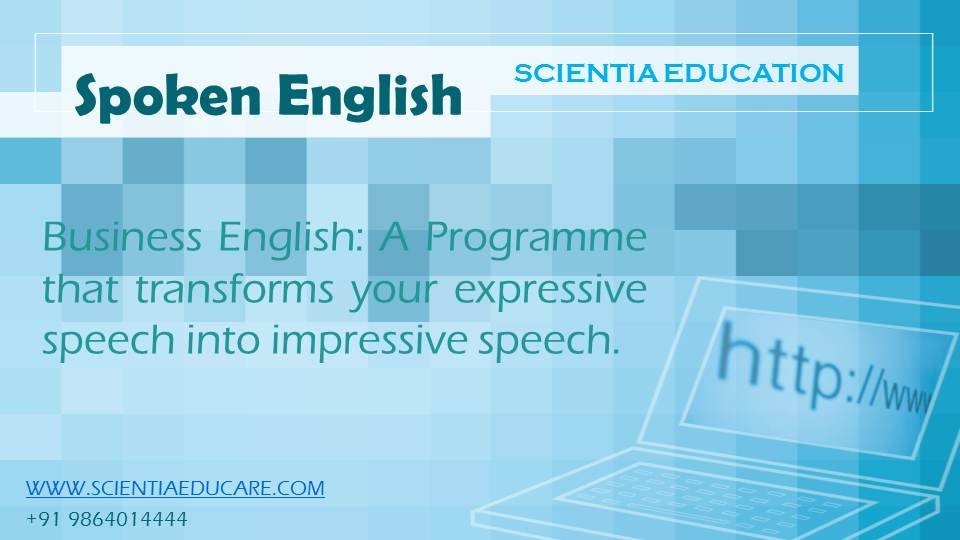 Spoken English

SCIENTIA EDUCATION

Business English: A Programme that transforms your expressive speech into impressive speech.

http://www

WWW.SCIENTIAEDUCARE.COM
+91 9864014444